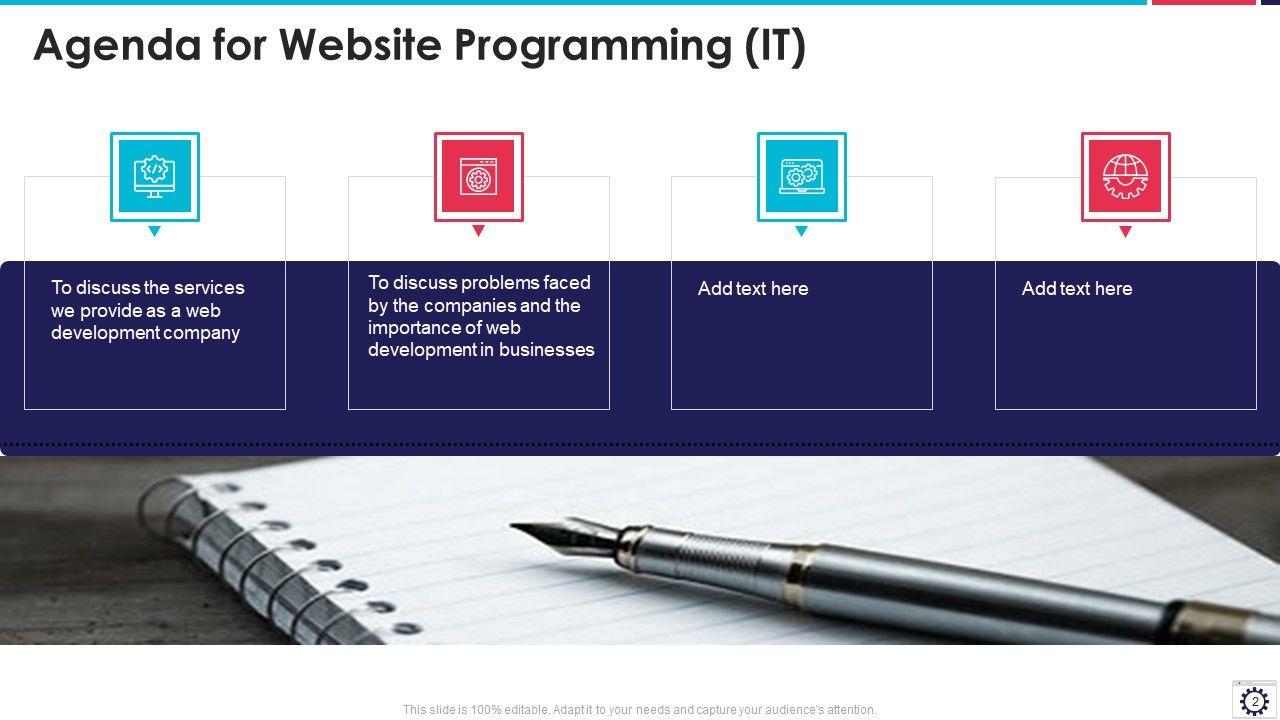 Agenda for Website Programming (IT)

To discuss the services we provide as a web development company

To discuss problems faced by the companies and the importance of web development in businesses

Add text here

Add text here

This slide is 100% editable. Adapt it to your needs and capture your audience's attention.

2